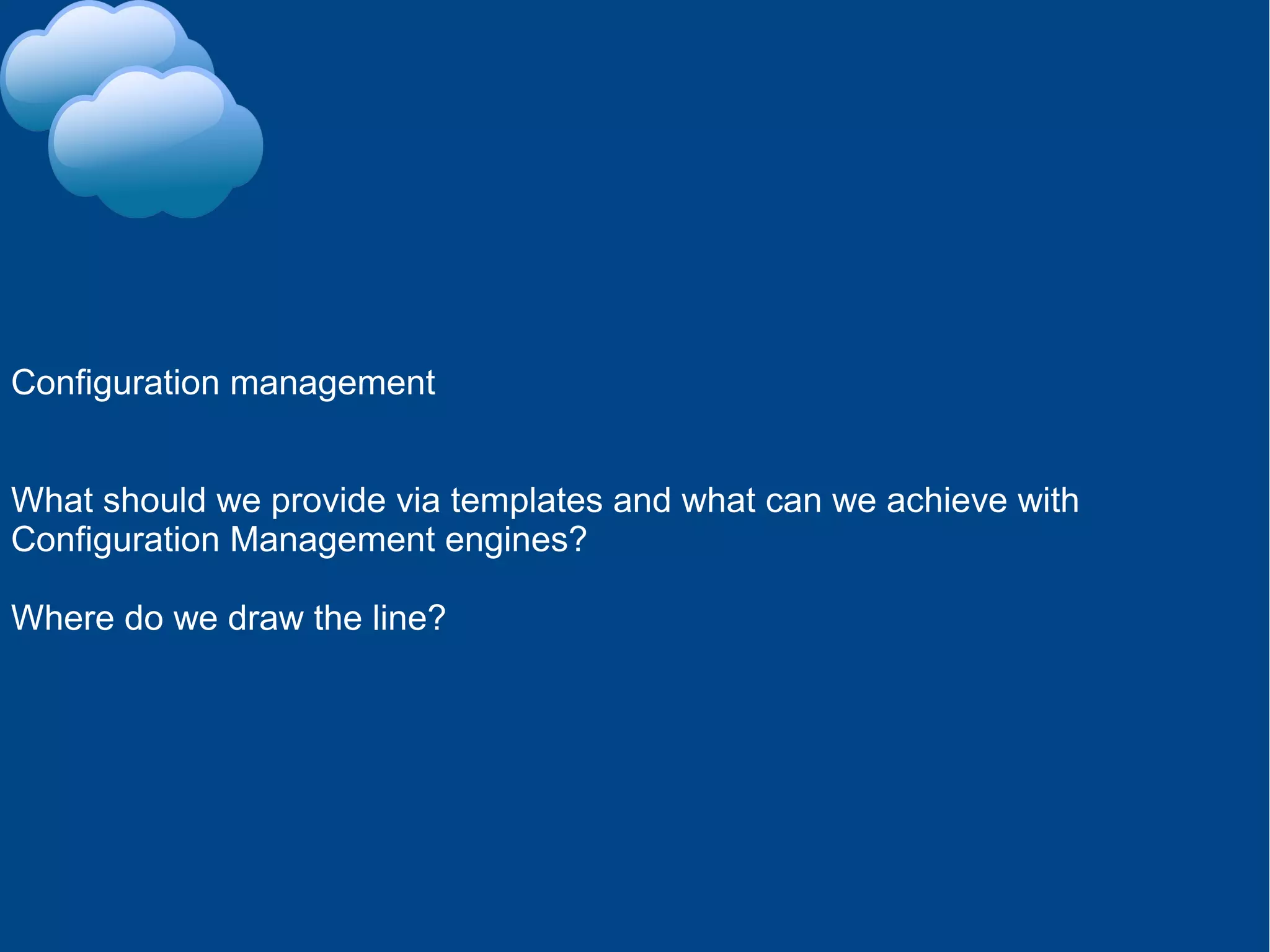 Configuration management

What should we provide via templates and what can we achieve with Configuration Management engines?

Where do we draw the line?